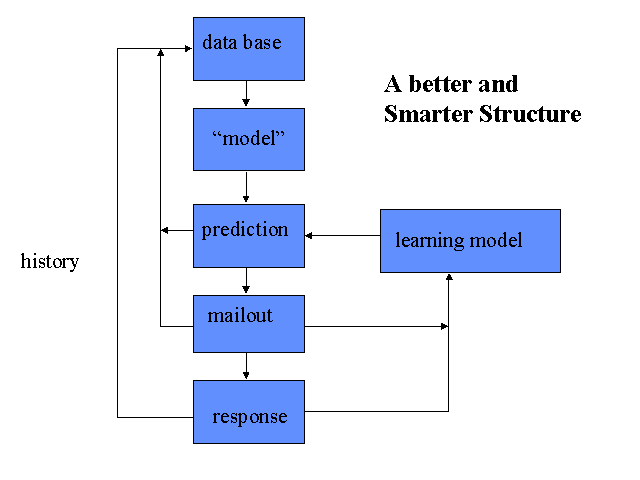 A better and Smarter Structure

data base

“model”

prediction

learning model

history

mailout

response